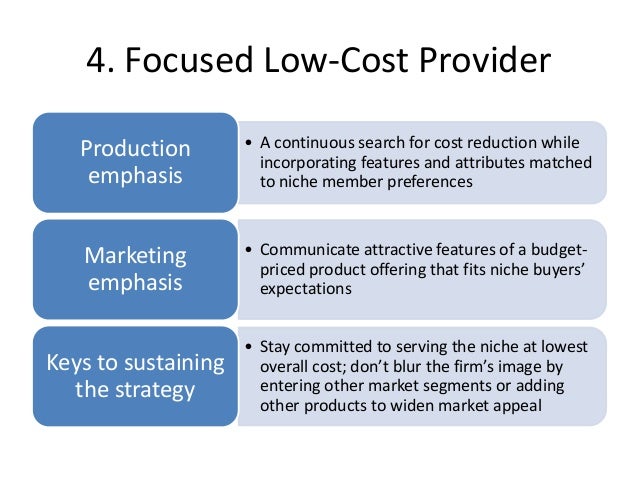 4. Focused Low-Cost Provider

Production emphasis

• A continuous search for cost reduction while incorporating features and attributes matched to niche member preferences

Marketing emphasis

• Communicate attractive features of a budget-priced product offering that fits niche buyers' expectations

Keys to sustaining the strategy

• Stay committed to serving the niche at lowest overall cost; don't blur the firm's image by entering other market segments or adding other products to widen market appeal